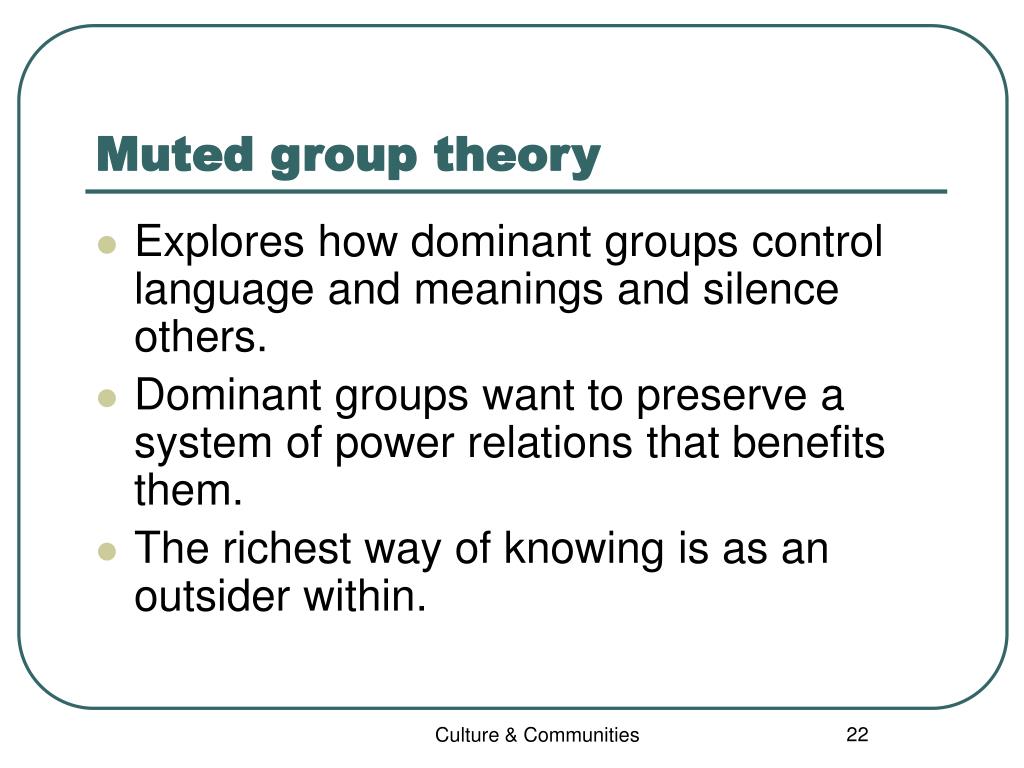 Muted group theory

- Explores how dominant groups control language and meanings and silence others.
- Dominant groups want to preserve a system of power relations that benefits them.
- The richest way of knowing is as an outsider within.

Culture & Communities

22